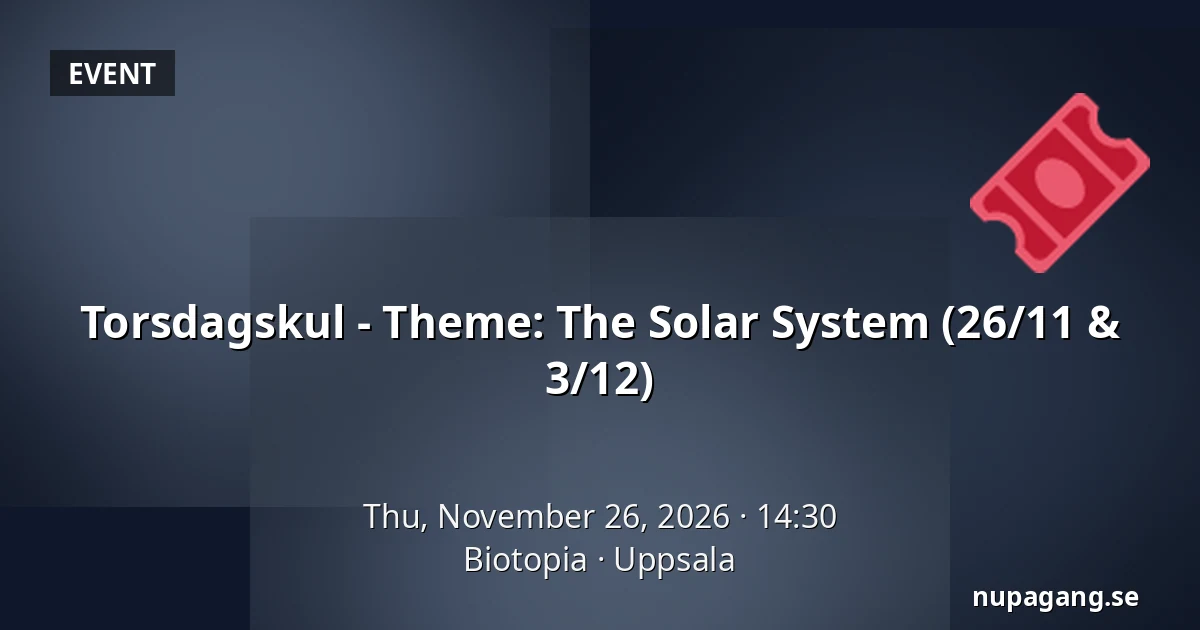 EVENT

Torsdagskul - Theme: The Solar System (26/11 & 3/12)

Thu, November 26, 2026 · 14:30
Biotopia · Uppsala

nupagang.se